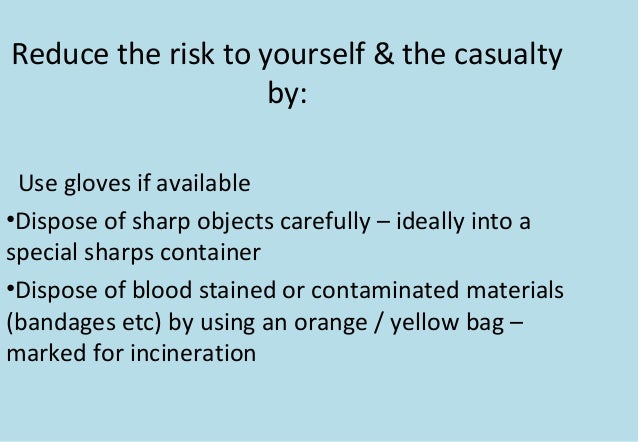 Reduce the risk to yourself & the casualty by:

Use gloves if available

•Dispose of sharp objects carefully – ideally into a special sharps container

•Dispose of blood stained or contaminated materials (bandages etc) by using an orange / yellow bag – marked for incineration